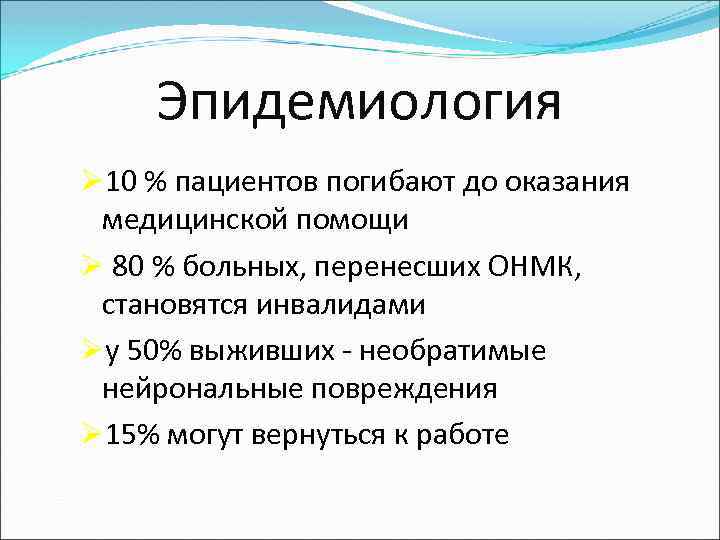 Эпидемиология

➢10 % пациентов погибают до оказания медицинской помощи

➢ 80 % больных, перенесших ОНМК, становятся инвалидами

➢у 50% выживших - необратимые нейрональные повреждения

➢15% могут вернуться к работе